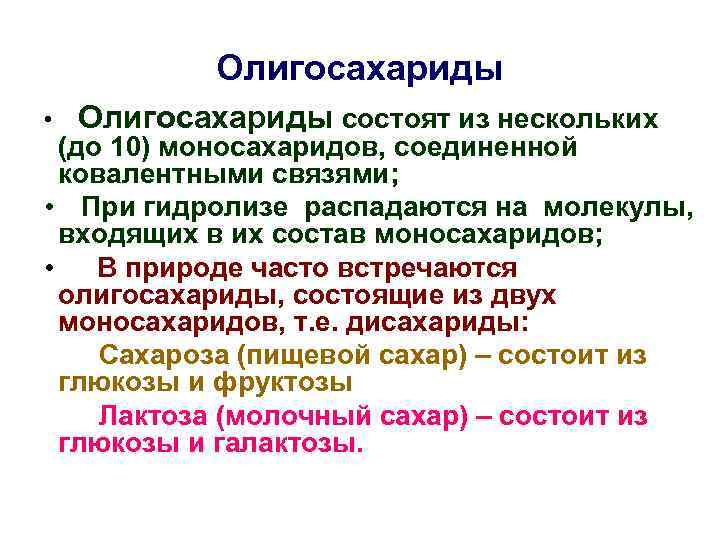 Олигосахариды

• Олигосахариды состоят из нескольких (до 10) моносахаридов, соединенной ковалентными связями;

• При гидролизе распадаются на молекулы, входящих в их состав моносахаридов;

• В природе часто встречаются олигосахариды, состоящие из двух моносахаридов, т.е. дисахариды:

Сахароза (пищевой сахар) – состоит из глюкозы и фруктозы

Лактоза (молочный сахар) – состоит из глюкозы и галактозы.